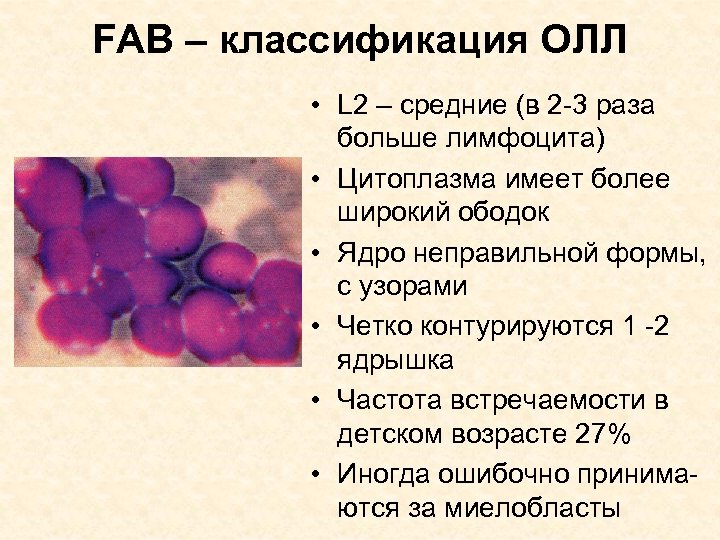 FAB – классификация ОЛЛ

• L2 – средние (в 2-3 раза больше лимфоцита)
• Цитоплазма имеет более широкий ободок
• Ядро неправильной формы, с узорами
• Четко контурируются 1 -2 ядрышка
• Частота встречаемости в детском возрасте 27%
• Иногда ошибочно принимаются за миелобласты